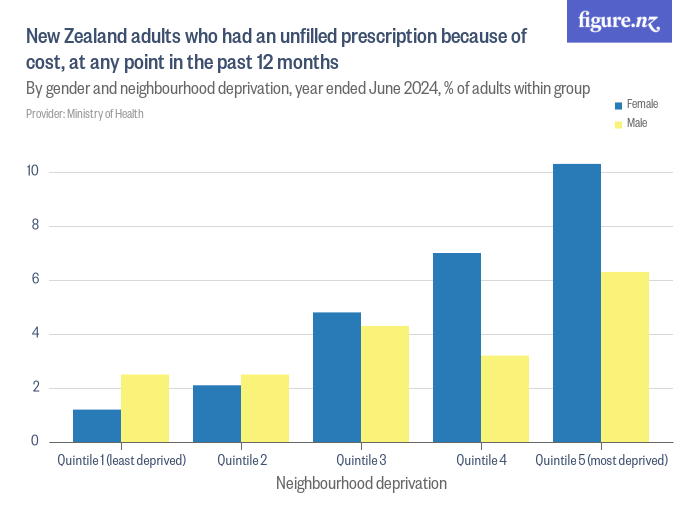 figure.nz

New Zealand adults who had an unfilled prescription because of cost, at any point in the past 12 months

By gender and neighbourhood deprivation, year ended June 2024, % of adults within group

Provider: Ministry of Health

Female
Male

10
8
6
4
2
0

Quintile 1 (least deprived)
Quintile 2
Quintile 3
Quintile 4
Quintile 5 (most deprived)

Neighbourhood deprivation